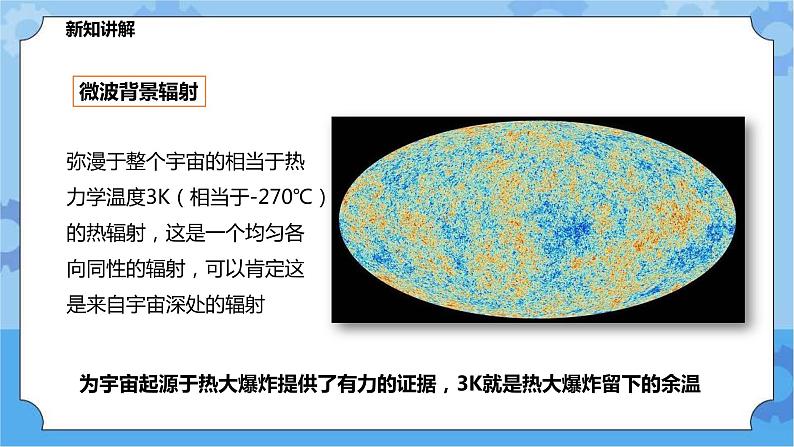 新知讲解

微波背景辐射

弥漫于整个宇宙的相当于热力学温度3K（相当于-270℃）的热辐射，这是一个均匀各向同性的辐射，可以肯定这是来自宇宙深处的辐射

为宇宙起源于热大爆炸提供了有力的证据，3K就是热大爆炸留下的余温